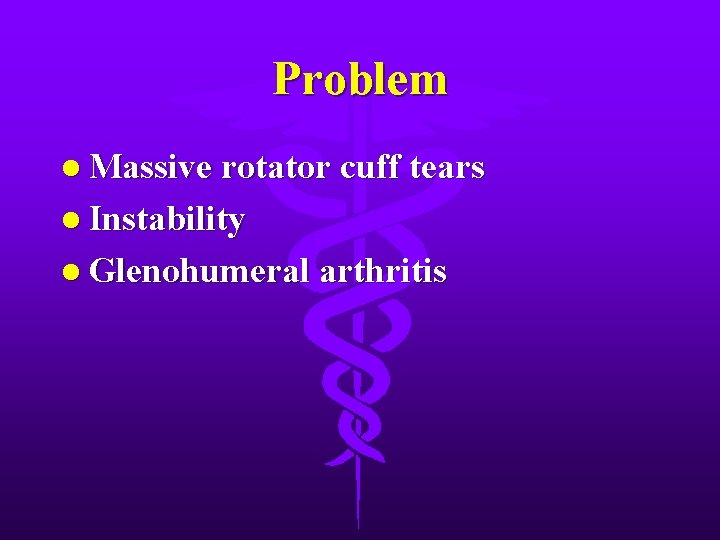 Problem

• Massive rotator cuff tears
• Instability
• Glenohumeral arthritis